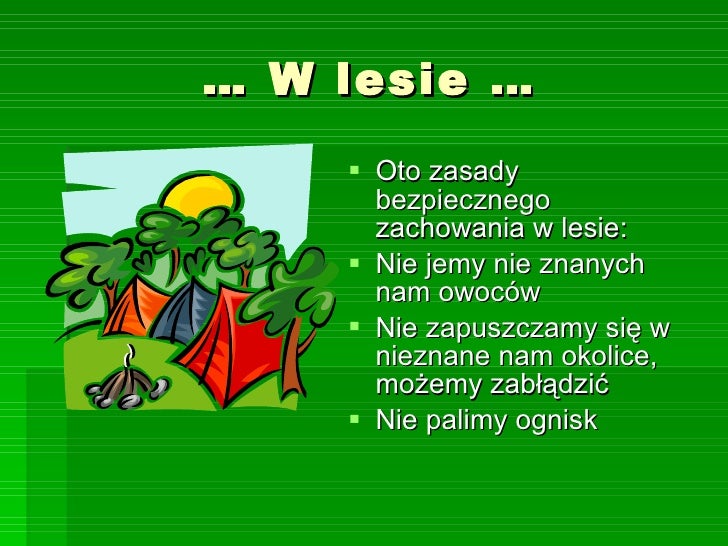 … W lesie …

- Oto zasady bezpiecznego zachowania w lesie:
- Nie jemy nie znanych nam owoców
- Nie zapuszczamy się w nieznane nam okolice, możemy zabłądzić
- Nie palimy ognisk